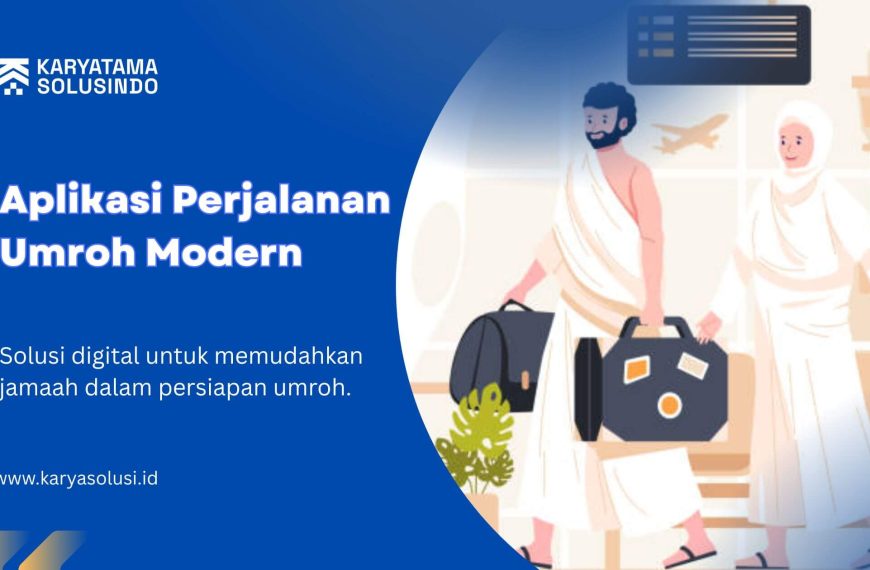 KARYATAMA SOLUSINDO

Aplikasi Perjalanan Umroh Modern

Solusi digital untuk memudahkan jamaah dalam persiapan umroh.

www.karyasolusi.id